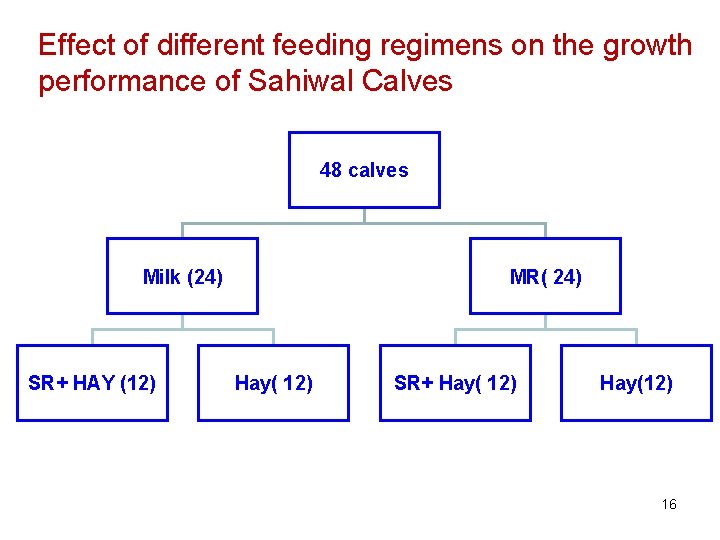 Effect of different feeding regimens on the growth performance of Sahiwal Calves

48 calves

Milk (24)

MR( 24)

SR+ HAY (12)

Hay( 12)

SR+ Hay( 12)

Hay(12)

16